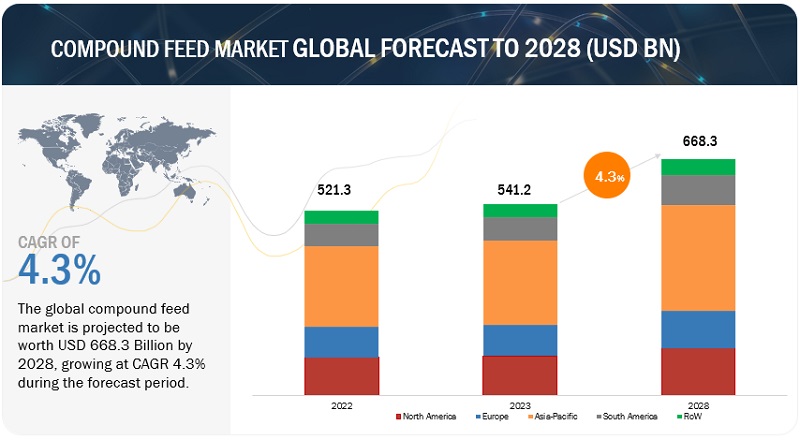 COMPOUND FEED MARKET GLOBAL FORECAST TO 2028 (USD BN)

CAGR OF
4.3%

The global compound feed market is projected to be worth USD 668.3 Billion by 2028, growing at CAGR 4.3% during the forecast period.

521.3
541.2
4.3%
668.3

2022
2023
2028

North America
Europe
Asia-Pacific
South America
RoW